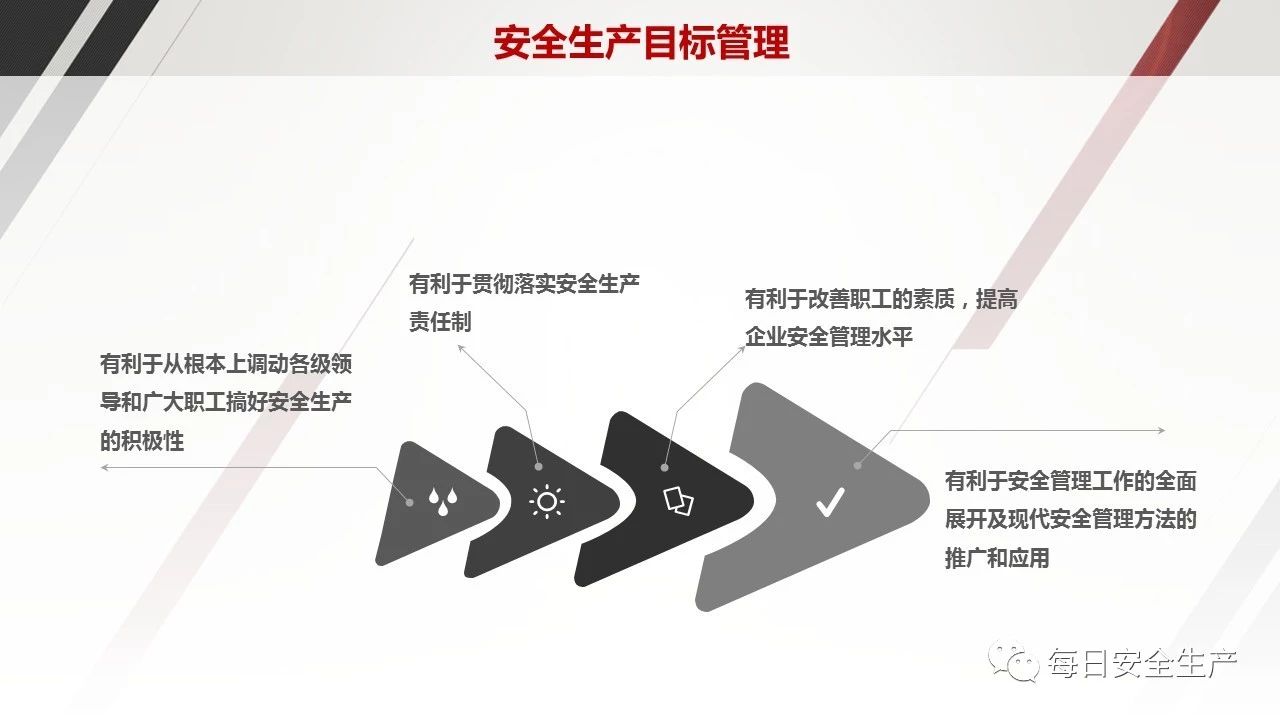 安全生产目标管理

有利于从根本上调动各级领导和广大职工搞好安全生产的积极性

有利于贯彻落实安全生产责任制

有利于改善职工的素质，提高企业安全管理水平

有利于安全管理工作的全面展开及现代安全管理方法的推广和应用

每日安全生产